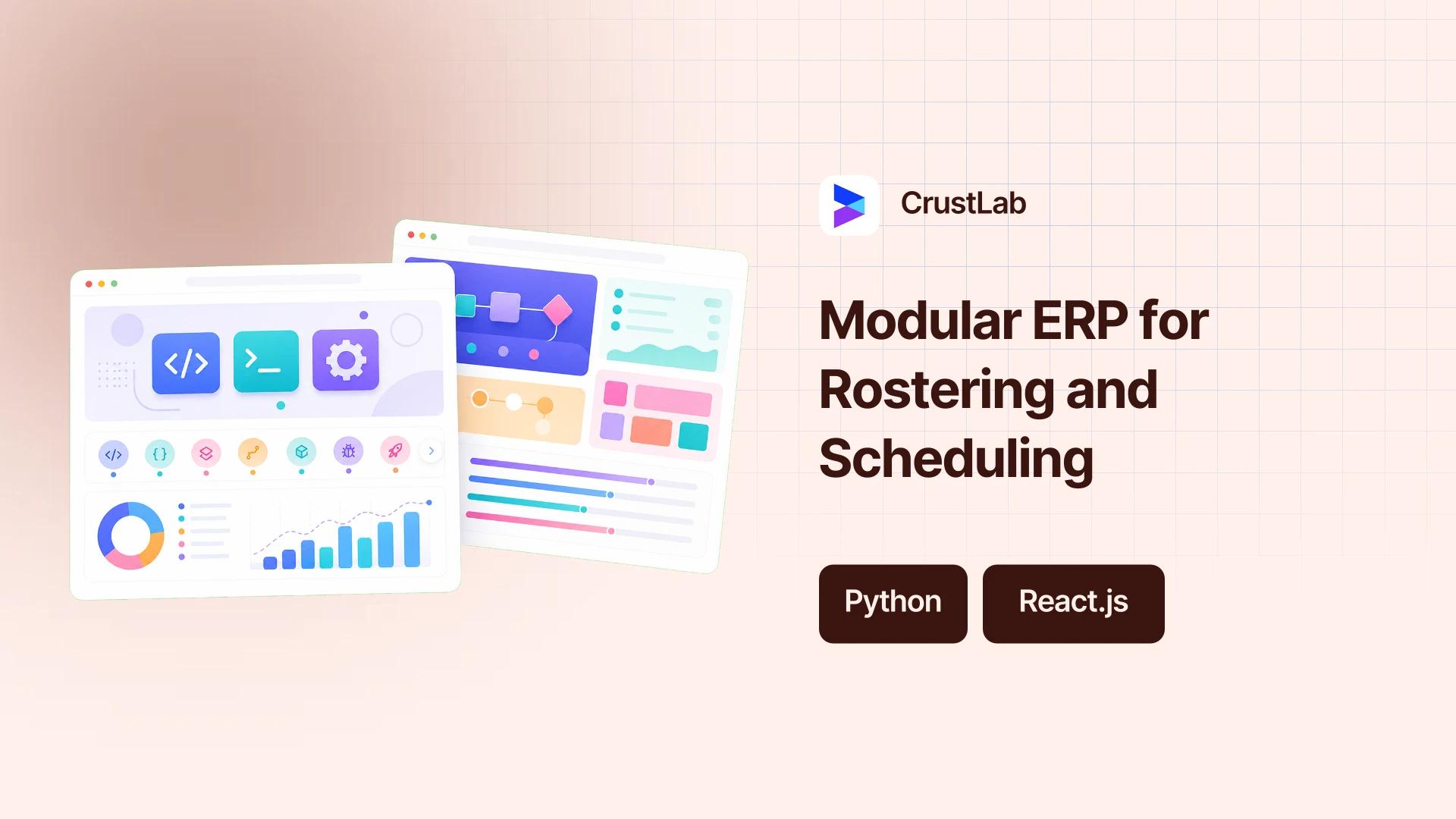 CrustLab

Modular ERP for Rostering and Scheduling

Python

React.js